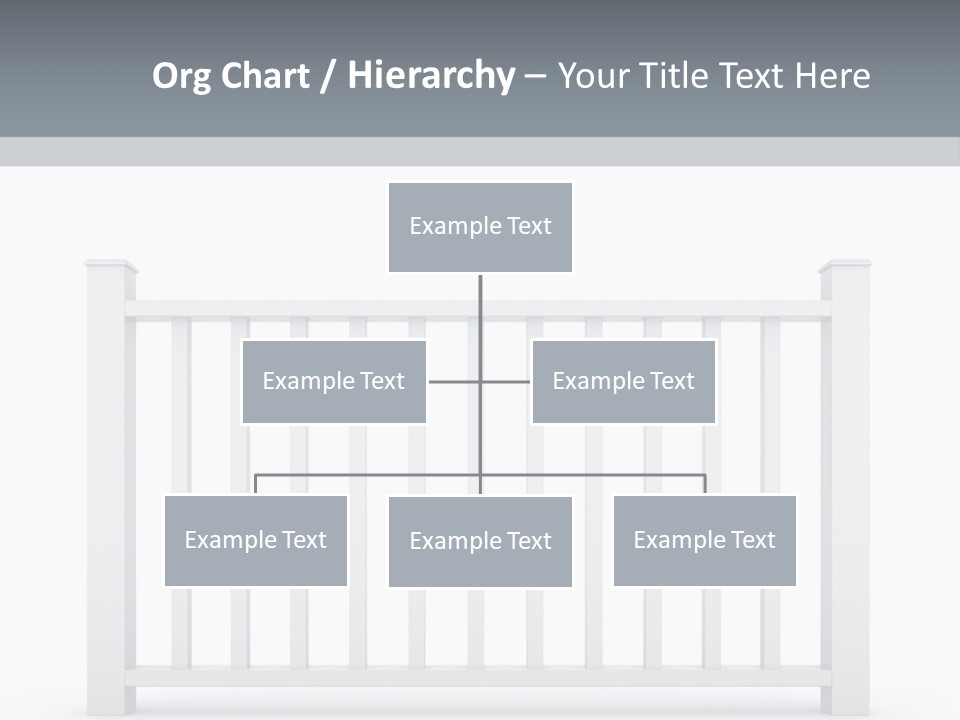 Org Chart / Hierarchy – Your Title Text Here

Example Text

Example Text

Example Text

Example Text

Example Text

Example Text